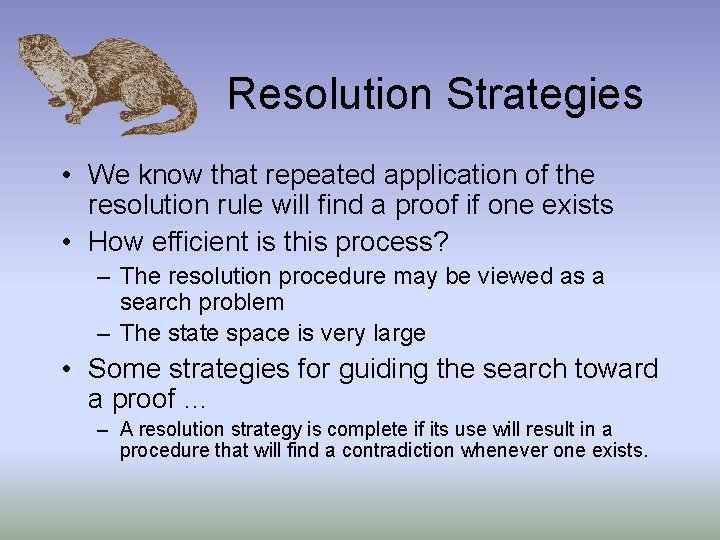 Resolution Strategies

• We know that repeated application of the resolution rule will find a proof if one exists
• How efficient is this process?
– The resolution procedure may be viewed as a search problem
– The state space is very large
• Some strategies for guiding the search toward a proof …
– A resolution strategy is complete if its use will result in a procedure that will find a contradiction whenever one exists.